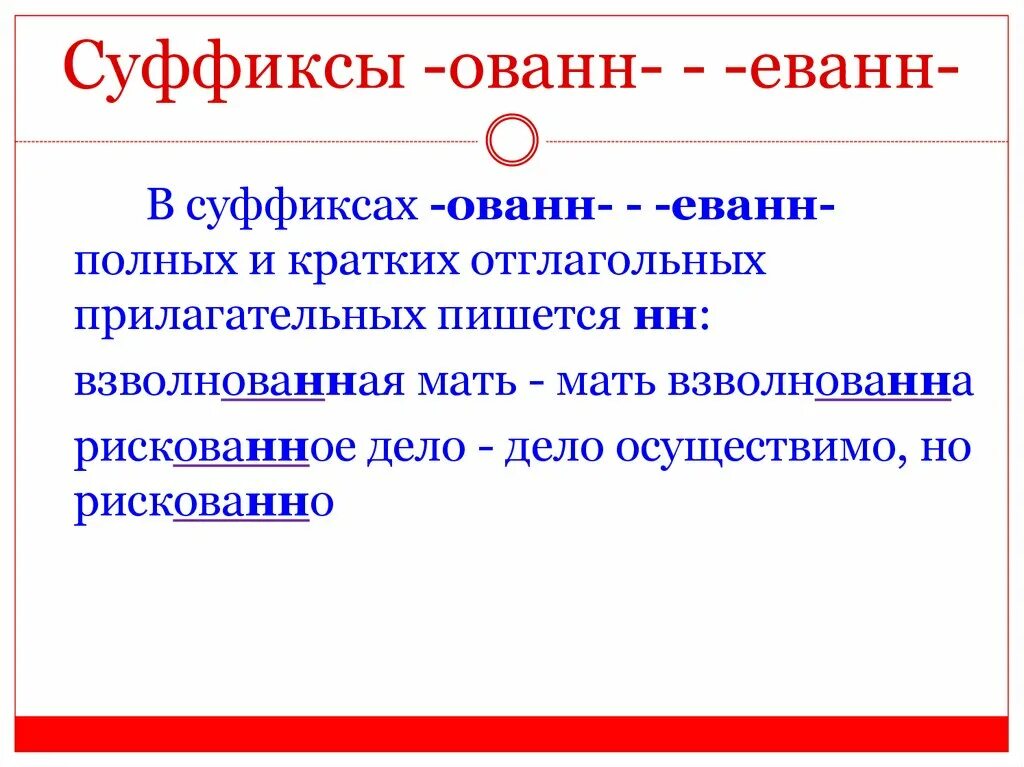 Суффиксы -ованн- - -еванн-

В суффиксах -ованн- - -еванн- полных и кратких отглагольных прилагательных пишется нн:

взволнованная мать - мать взволнованна

рискованное дело - дело осуществимо, но рискованно